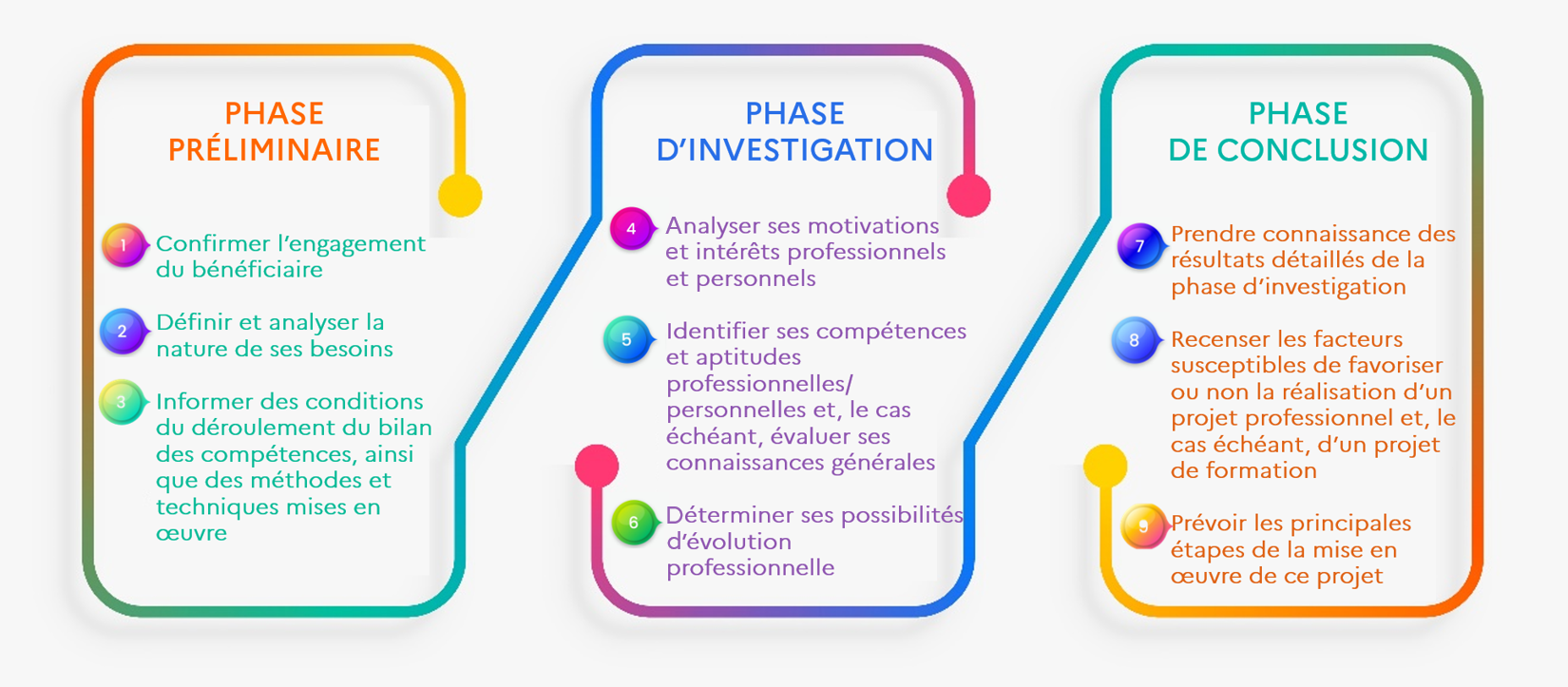 PHASE PRÉLIMINAIRE

1 Confirmer l'engagement du bénéficiaire

2 Définir et analyser la nature de ses besoins

3 Informer des conditions du déroulement du bilan des compétences, ainsi que des méthodes et techniques mises en œuvre

PHASE D'INVESTIGATION

4 Analyser ses motivations et intérêts professionnels et personnels

5 Identifier ses compétences et aptitudes professionnelles/ personnelles et, le cas échéant, évaluer ses connaissances générales

6 Déterminer ses possibilités d'évolution professionnelle

PHASE DE CONCLUSION

7 Prendre connaissance des résultats détaillés de la phase d'investigation

8 Recenser les facteurs susceptibles de favoriser ou non la réalisation d'un projet professionnel et, le cas échéant, d'un projet de formation

9 Prévoir les principales étapes de la mise en œuvre de ce projet